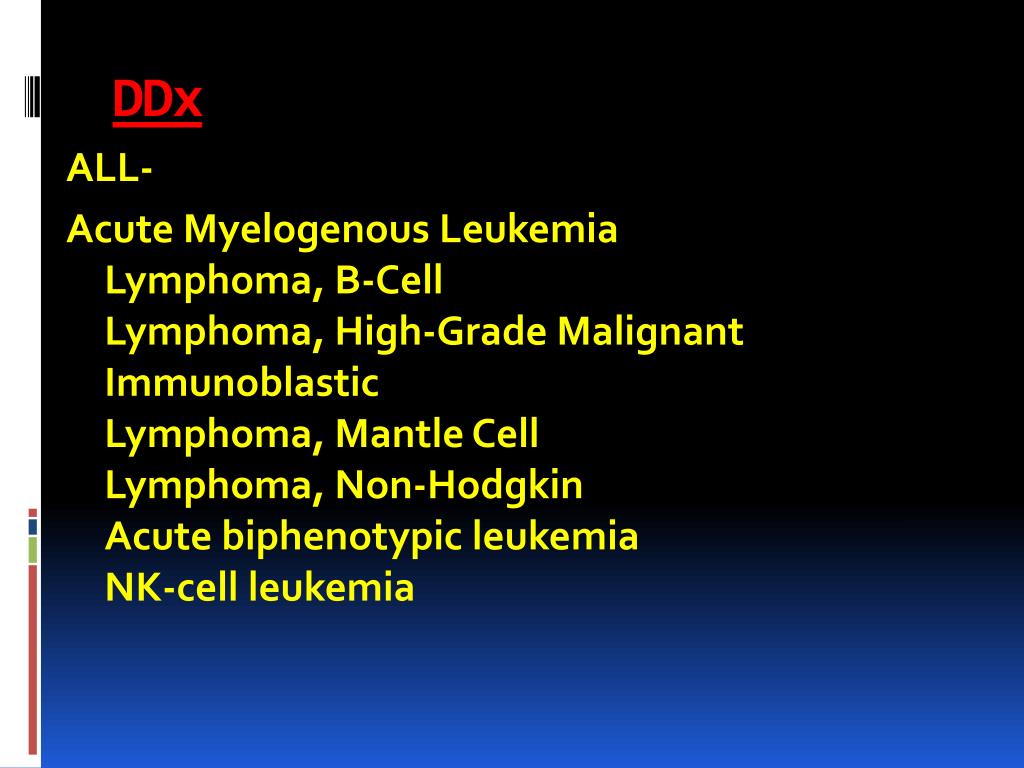 DDx

ALL-

Acute Myelogenous Leukemia
Lymphoma, B-Cell
Lymphoma, High-Grade Malignant Immunoblastic
Lymphoma, Mantle Cell
Lymphoma, Non-Hodgkin
Acute biphenotypic leukemia
NK-cell leukemia